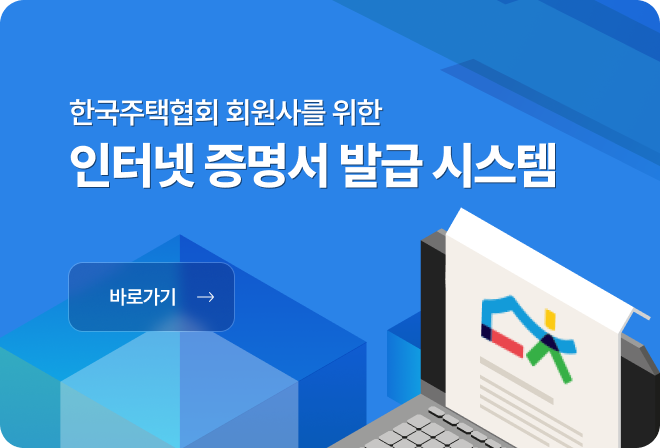 한국주택협회 회원사를 위한
인터넷 증명서 발급 시스템

바로가기 →